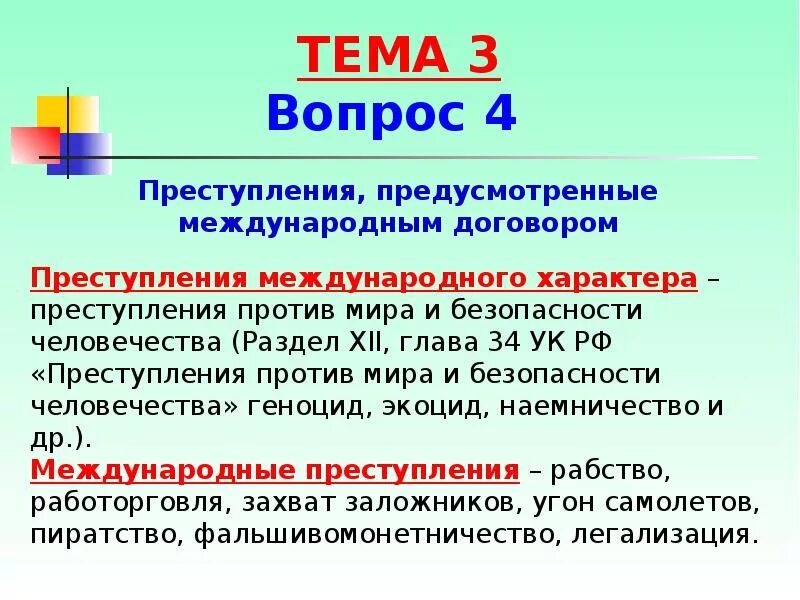 ТЕМА 3
Вопрос 4

Преступления, предусмотренные международным договором

Преступления международного характера – преступления против мира и безопасности человечества (Раздел XII, глава 34 УК РФ «Преступления против мира и безопасности человечества» геноцид, экоцид, наемничество и др.).
Международные преступления – рабство, работорговля, захват заложников, угон самолетов, пиратство, фальшивомонетничество, легализация.